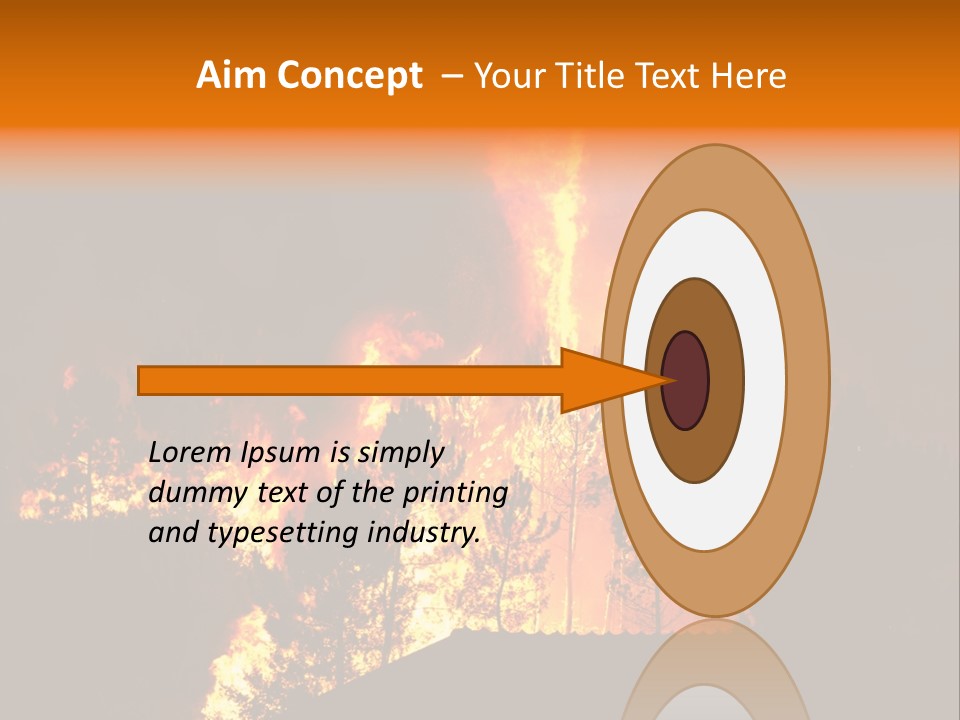 Aim Concept – Your Title Text Here

Lorem Ipsum is simply dummy text of the printing and typesetting industry.